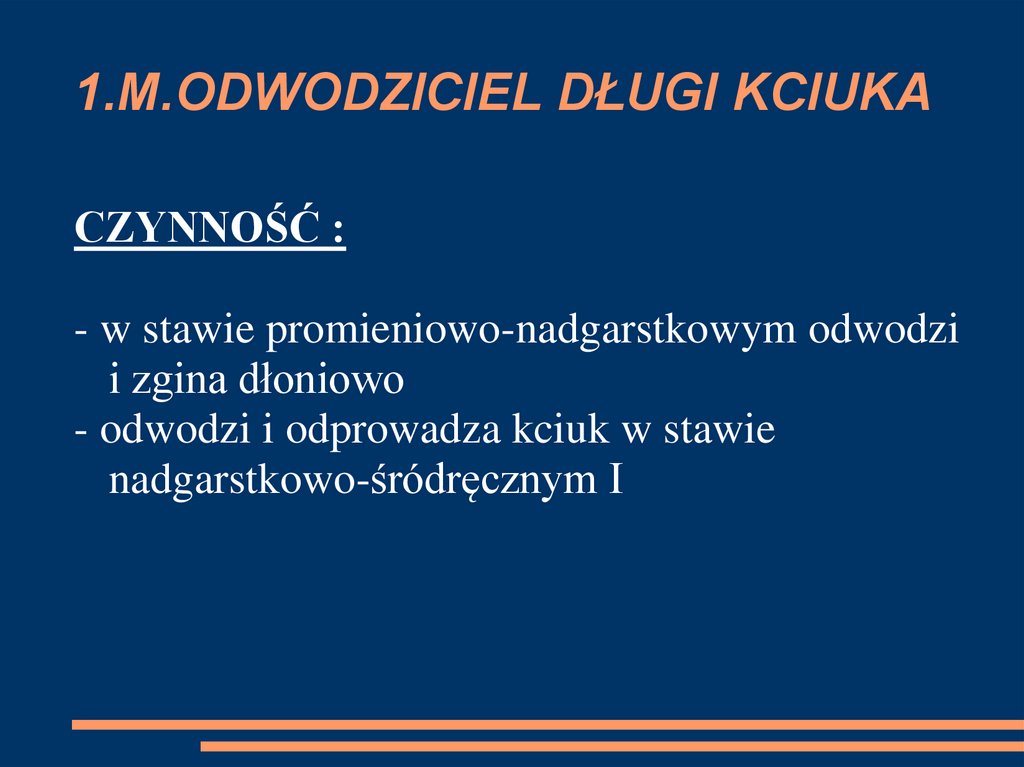 1.M.ODWODZICIEL DŁUGI KCIUKA

CZYNNOŚĆ :

- w stawie promieniowo-nadgarstkowym odwodzi i zgina dłoniowo
- odwodzi i odprowadza kciuk w stawie nadgarstkowo-śródręcznym I